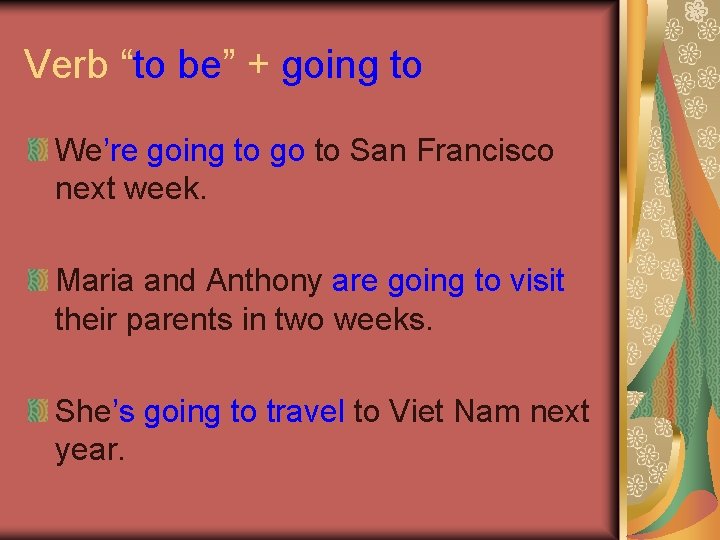 Verb “to be” + going to

We’re going to go to San Francisco next week.

Maria and Anthony are going to visit their parents in two weeks.

She’s going to travel to Viet Nam next year.